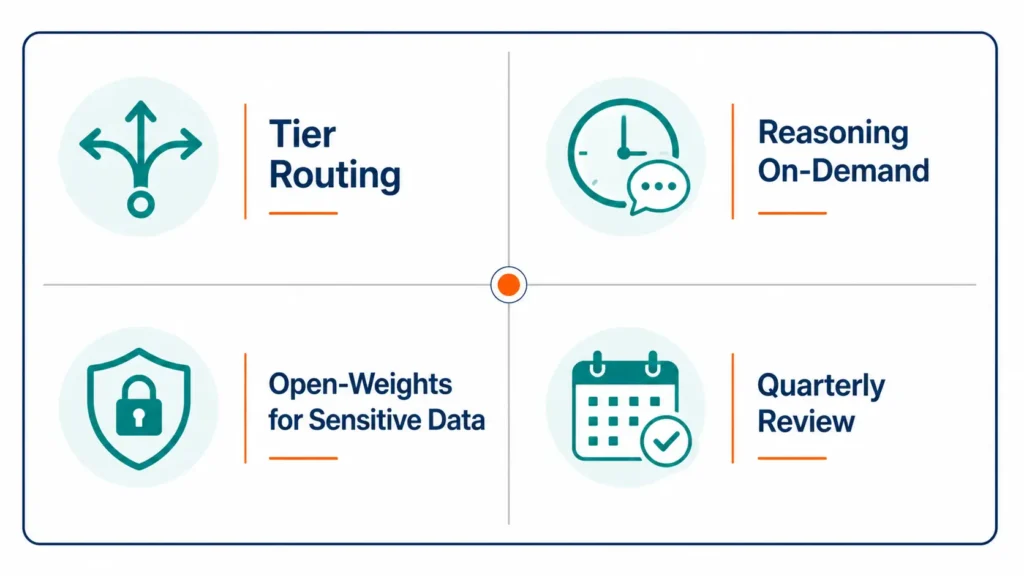 Tier Routing

Reasoning On-Demand

Open-Weights for Sensitive Data

Quarterly Review